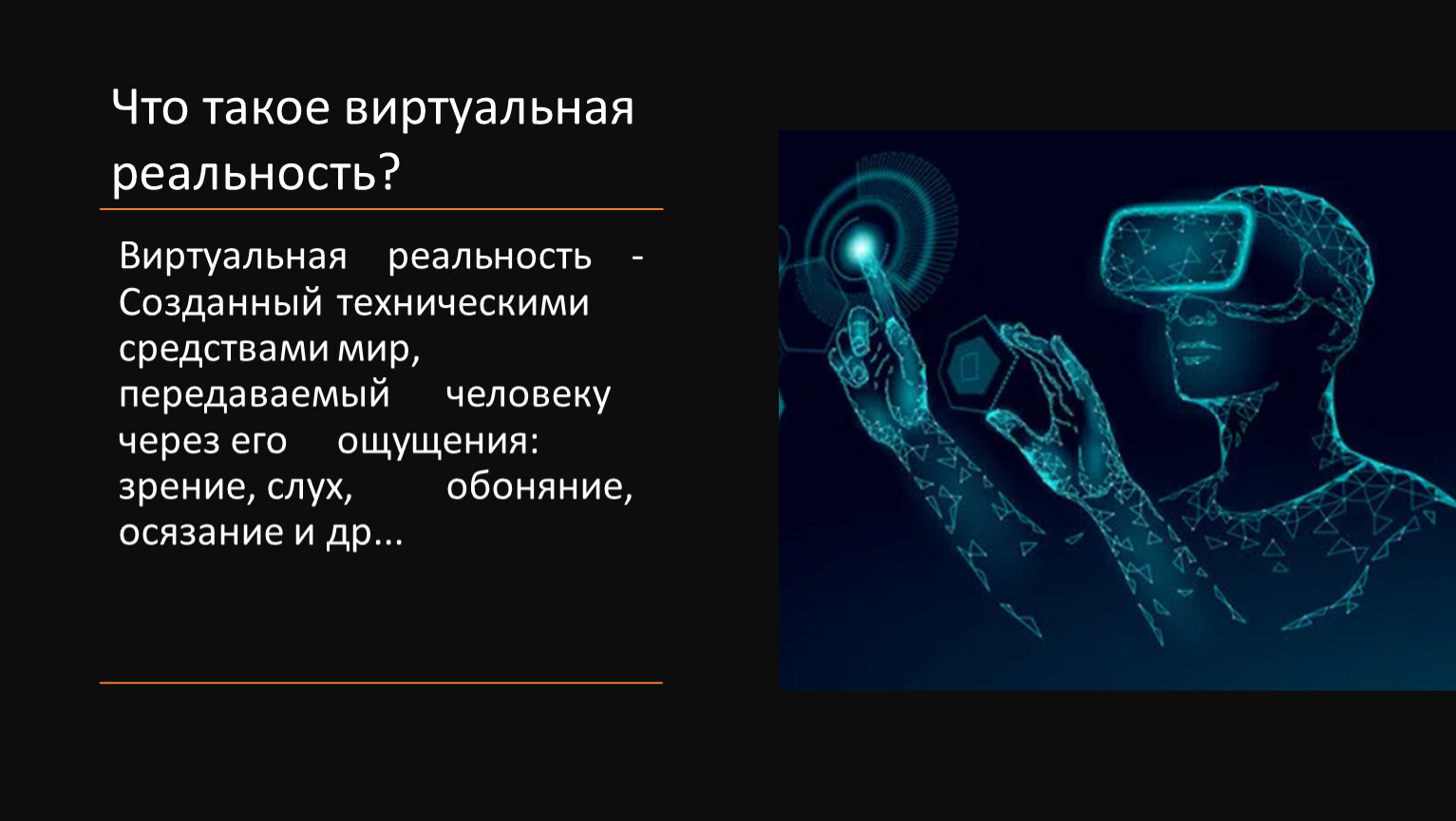 Что такое виртуальная реальность?

Виртуальная реальность - Созданный техническими средствами мир, передаваемый человеку через его ощущения: зрение, слух, обоняние, осязание и др...